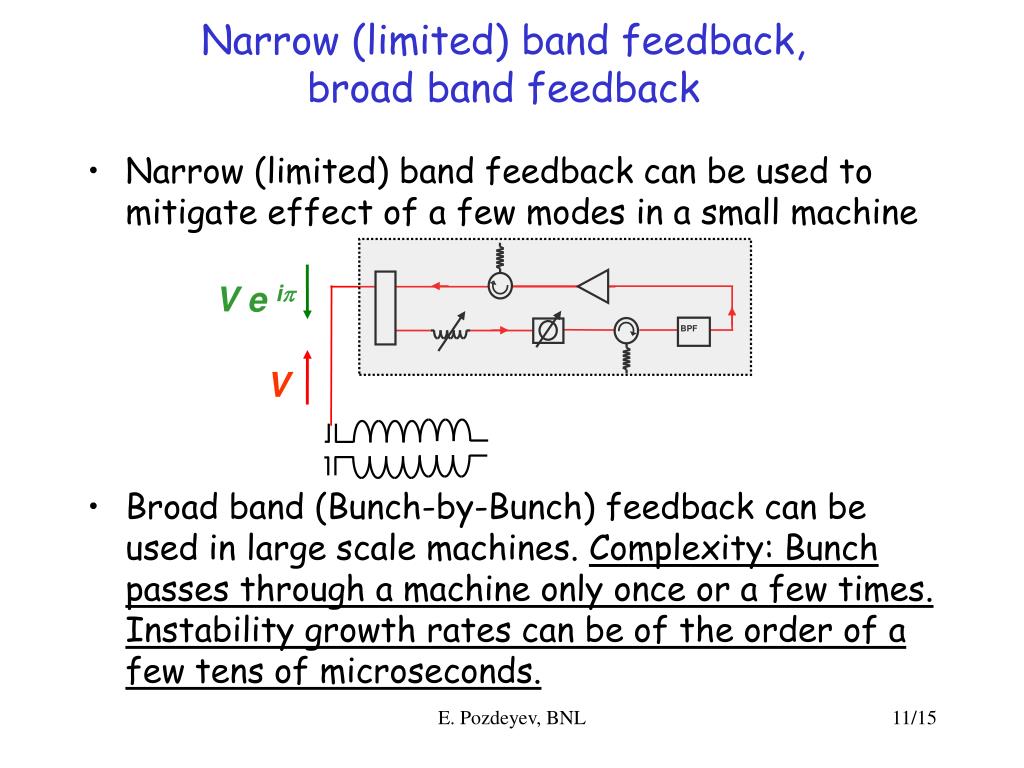 Narrow (limited) band feedback, broad band feedback

• Narrow (limited) band feedback can be used to mitigate effect of a few modes in a small machine

$V e^{i\pi}$

BPF

$V$

• Broad band (Bunch-by-Bunch) feedback can be used in large scale machines. Complexity: Bunch passes through a machine only once or a few times. Instability growth rates can be of the order of a few tens of microseconds.

E. Pozdeyev, BNL

11/15